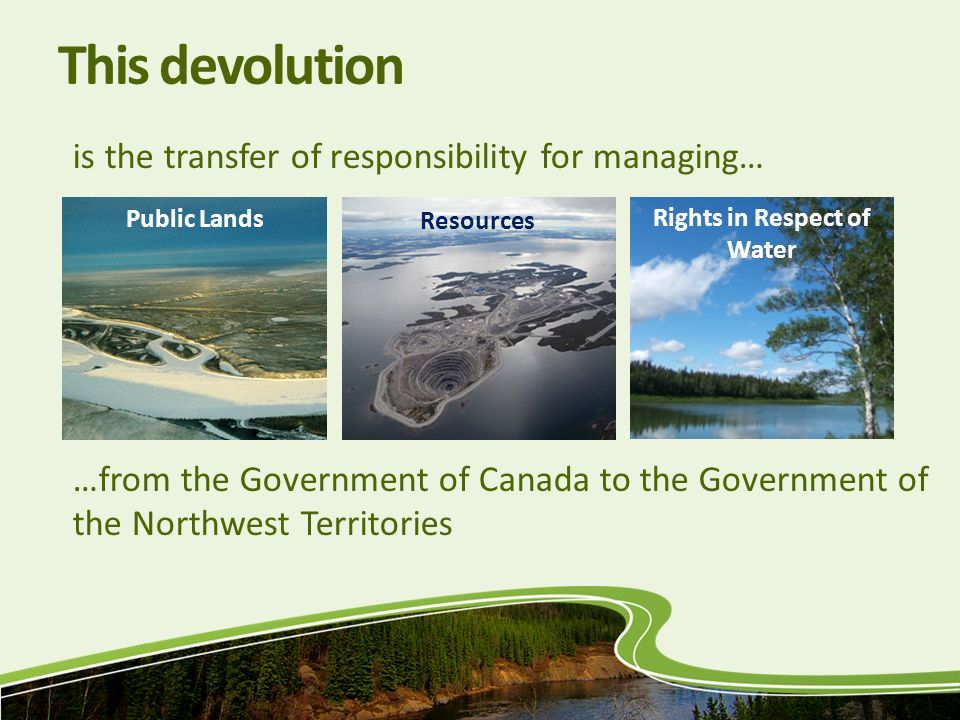 This devolution

is the transfer of responsibility for managing…

Public Lands

Resources

Rights in Respect of Water

…from the Government of Canada to the Government of the Northwest Territories